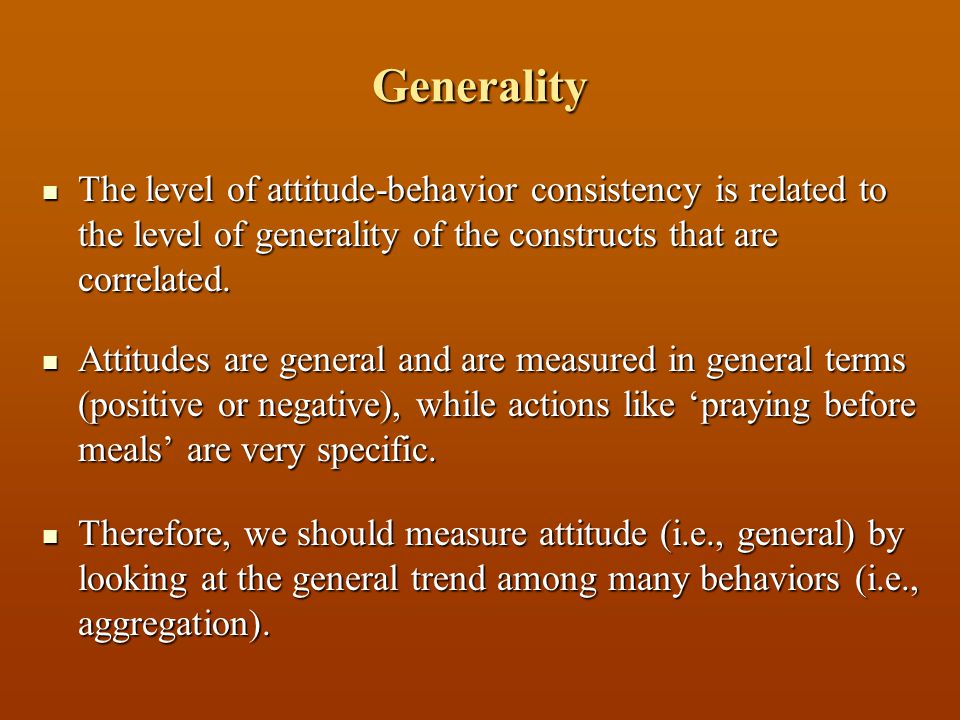 Generality

- The level of attitude-behavior consistency is related to the level of generality of the constructs that are correlated.

- Attitudes are general and are measured in general terms (positive or negative), while actions like ‘praying before meals’ are very specific.

- Therefore, we should measure attitude (i.e., general) by looking at the general trend among many behaviors (i.e., aggregation).